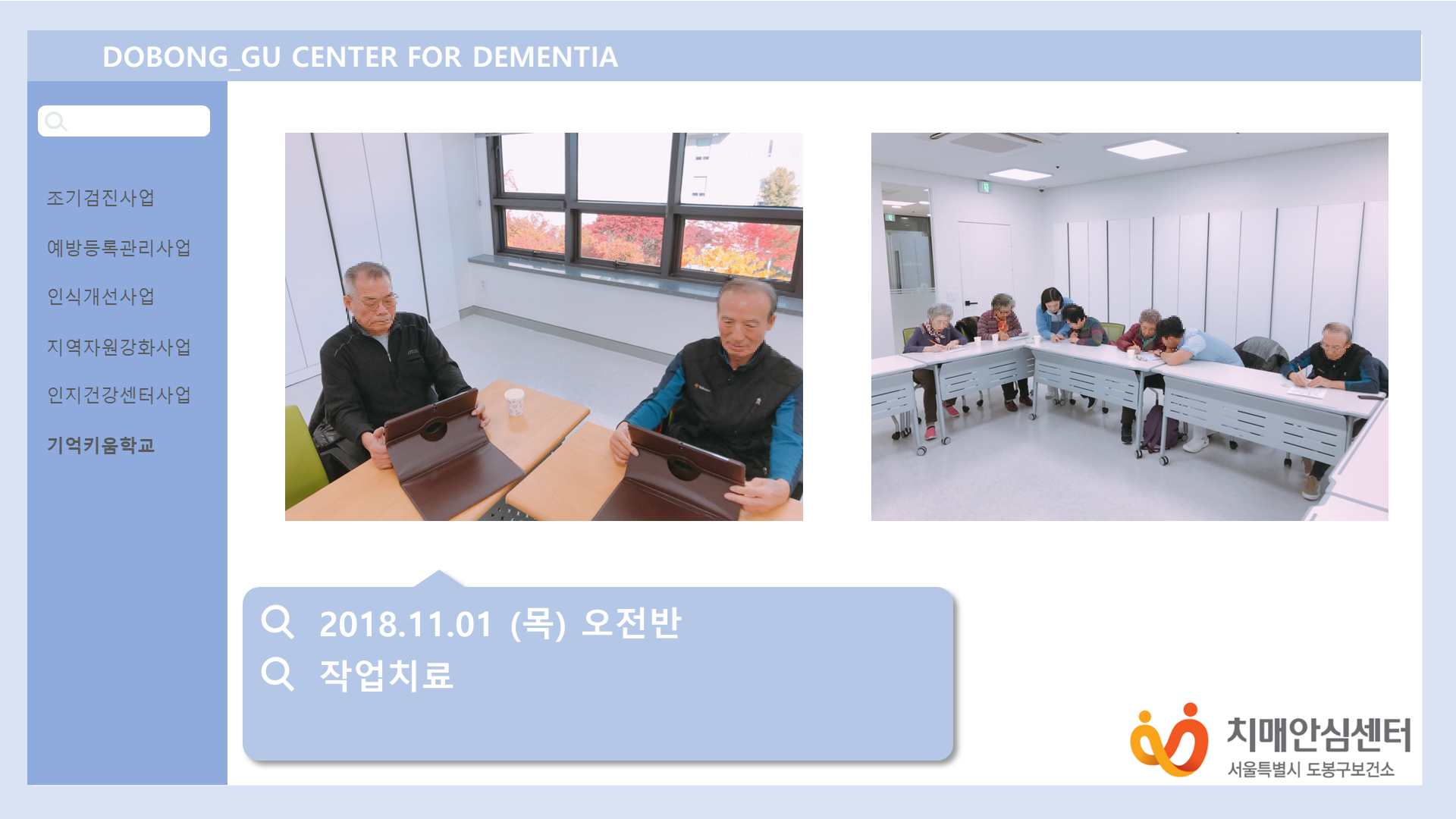 DOBONG_GU CENTER FOR DEMENTIA

조기검진사업

예방등록관리사업

인식개선사업

지역자원강화사업

인지건강센터사업

기억키움학교

2018.11.01 (목) 오전반

작업치료

치매안심센터
서울특별시 도봉구보건소